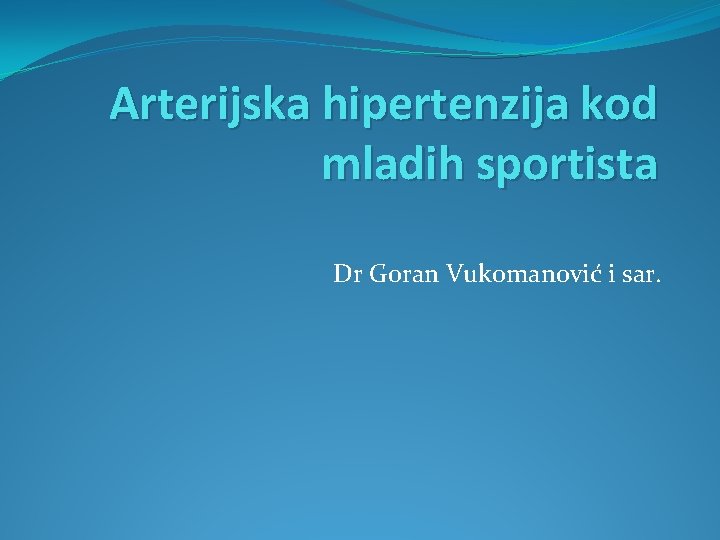 Arterijska hipertenzija kod mladih sportista

Dr Goran Vukomanović i sar.